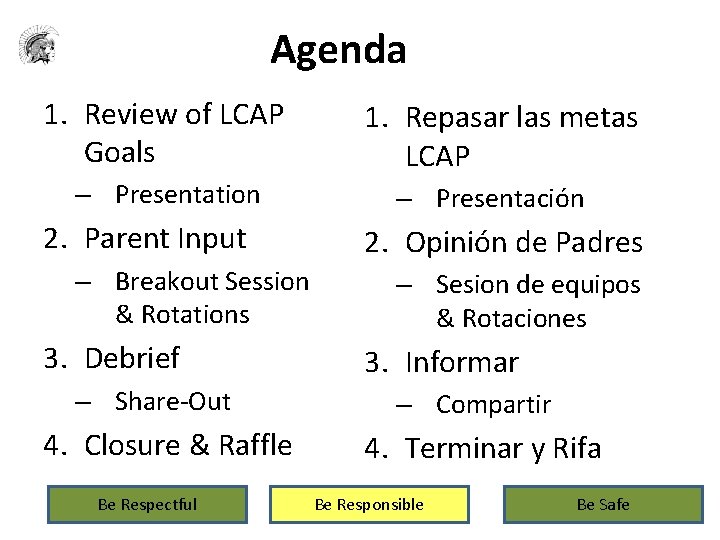 Agenda

1. Review of LCAP Goals
– Presentation
2. Parent Input
– Breakout Session & Rotations
3. Debrief
– Share-Out
4. Closure & Raffle

1. Repasar las metas LCAP
– Presentación
2. Opinión de Padres
– Sesion de equipos & Rotaciones
3. Informar
– Compartir
4. Terminar y Rifa

Be Respectful

Be Responsible

Be Safe